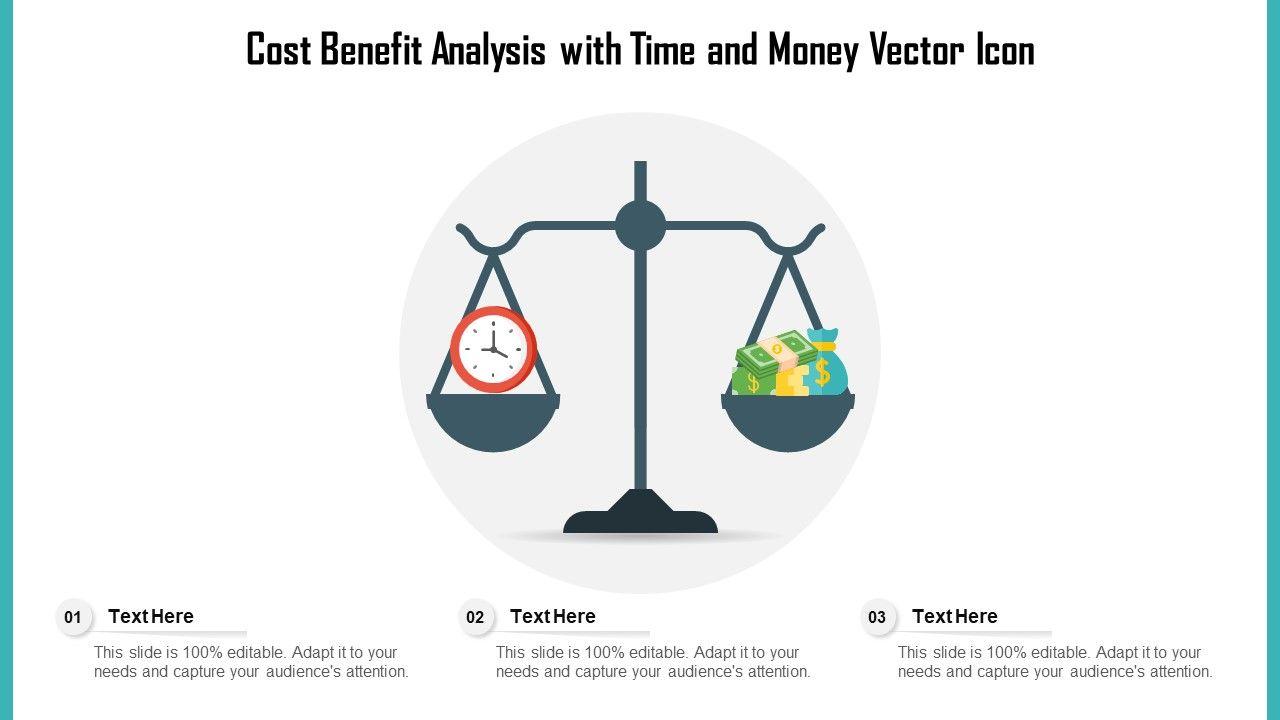 Cost Benefit Analysis with Time and Money Vector Icon

$ $

01 Text Here

This slide is 100% editable. Adapt it to your needs and capture your audience's attention.

02 Text Here

This slide is 100% editable. Adapt it to your needs and capture your audience's attention.

03 Text Here

This slide is 100% editable. Adapt it to your needs and capture your audience's attention.